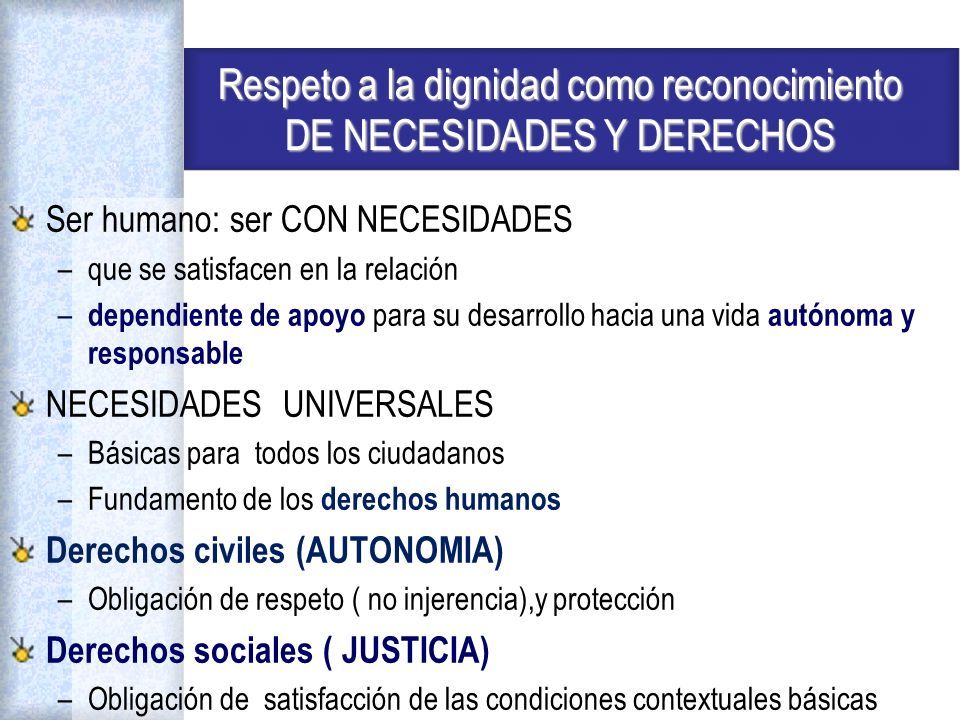 Respeto a la dignidad como reconocimiento DE NECESIDADES Y DERECHOS

Ser humano: ser CON NECESIDADES
– que se satisfacen en la relación
– dependiente de apoyo para su desarrollo hacia una vida autónoma y responsable

NECESIDADES UNIVERSALES
– Básicas para todos los ciudadanos
– Fundamento de los derechos humanos

Derechos civiles (AUTONOMIA)
– Obligación de respeto ( no injerencia),y protección

Derechos sociales ( JUSTICIA)
– Obligación de satisfacción de las condiciones contextuales básicas